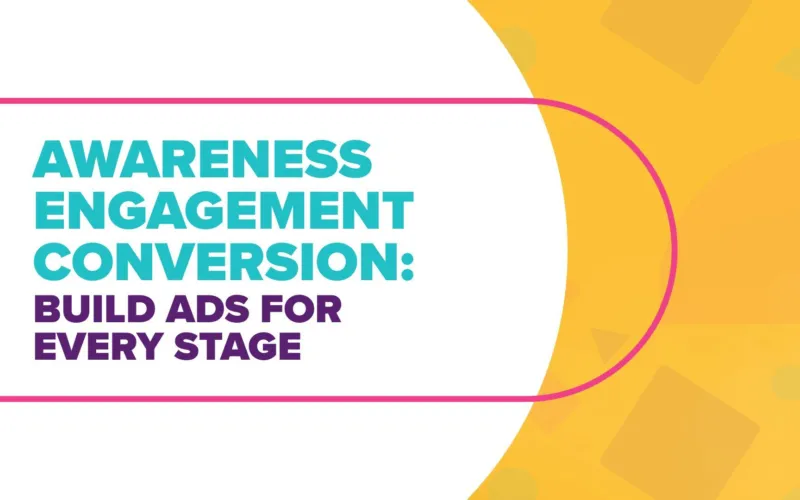 AWARENESS
ENGAGEMENT
CONVERSION:
BUILD ADS FOR
EVERY STAGE